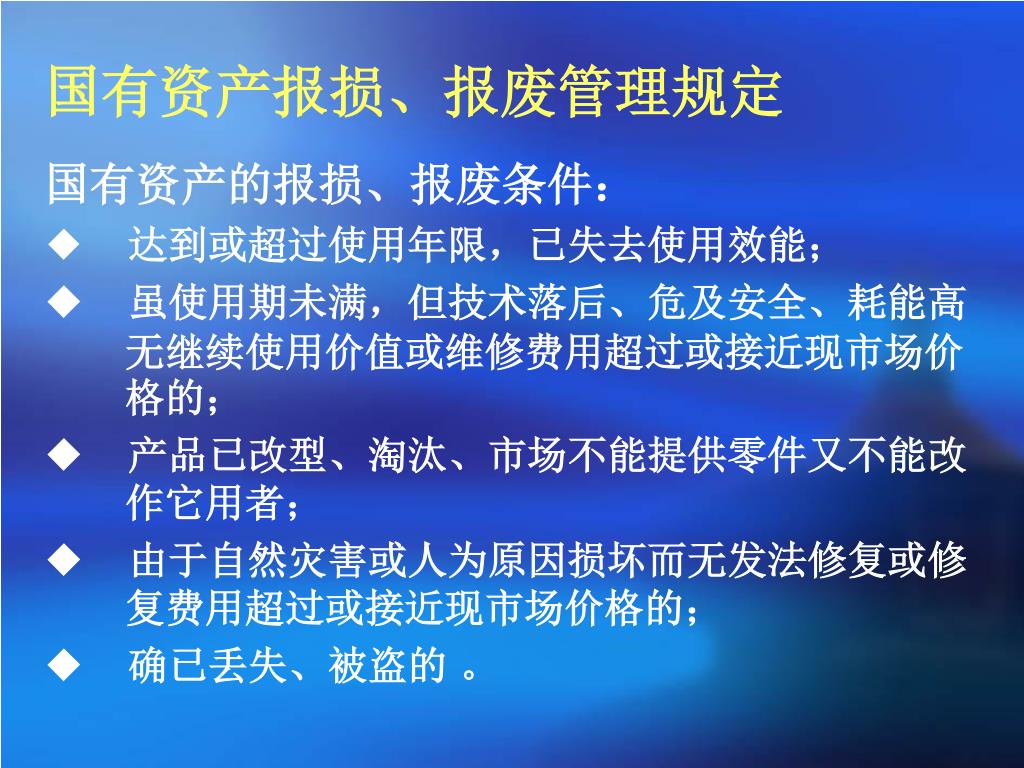 国有资产报损、报废管理规定

国有资产的报损、报废条件：

◆ 达到或超过使用年限，已失去使用效能；

◆ 虽使用期未满，但技术落后、危及安全、耗能高无继续使用价值或维修费用超过或接近现市场价格的；

◆ 产品已改型、淘汰、市场不能提供零件又不能改作它用者；

◆ 由于自然灾害或人为原因损坏而无发法修复或修复费用超过或接近现市场价格的；

◆ 确已丢失、被盗的 。